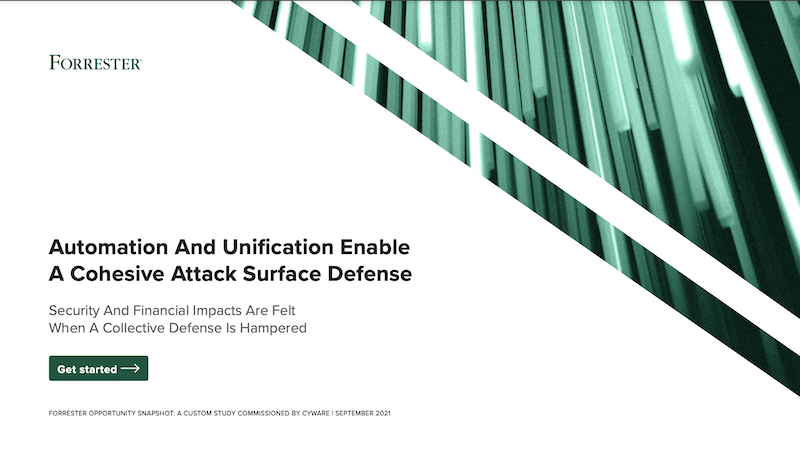 FORRESTER®

Automation And Unification Enable A Cohesive Attack Surface Defense

Security And Financial Impacts Are Felt When A Collective Defense Is Hampered

Get started →

FORRESTER OPPORTUNITY SNAPSHOT: A CUSTOM STUDY COMMISSIONED BY CYWARE | SEPTEMBER 2021